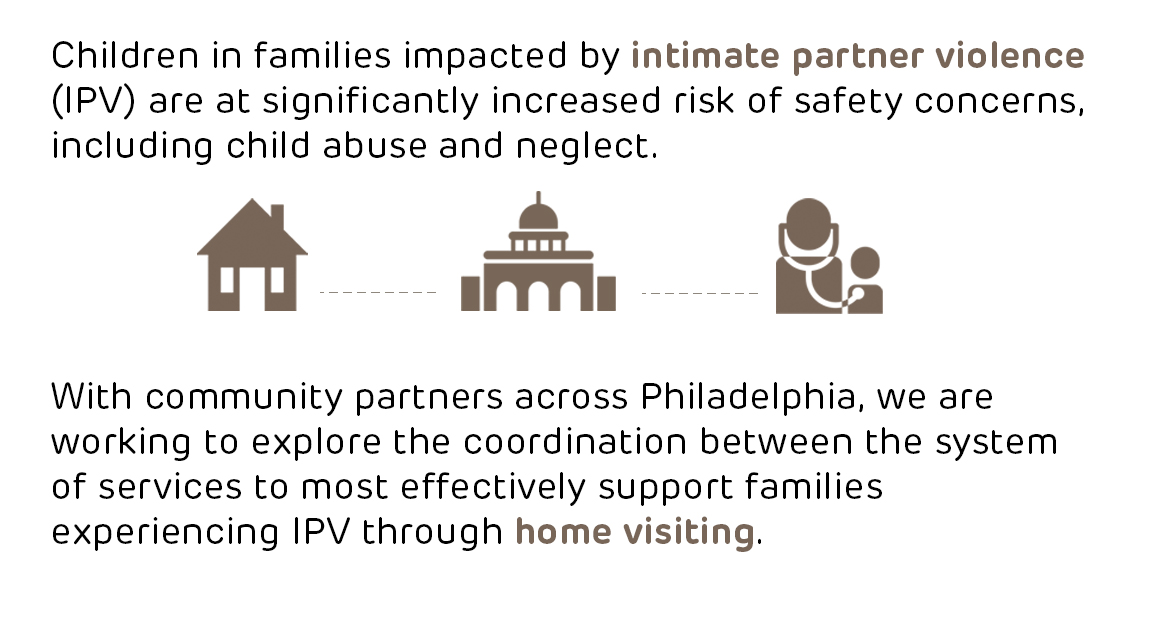 Children in families impacted by intimate partner violence (IPV) are at significantly increased risk of safety concerns, including child abuse and neglect.

With community partners across Philadelphia, we are working to explore the coordination between the system of services to most effectively support families experiencing IPV through home visiting.